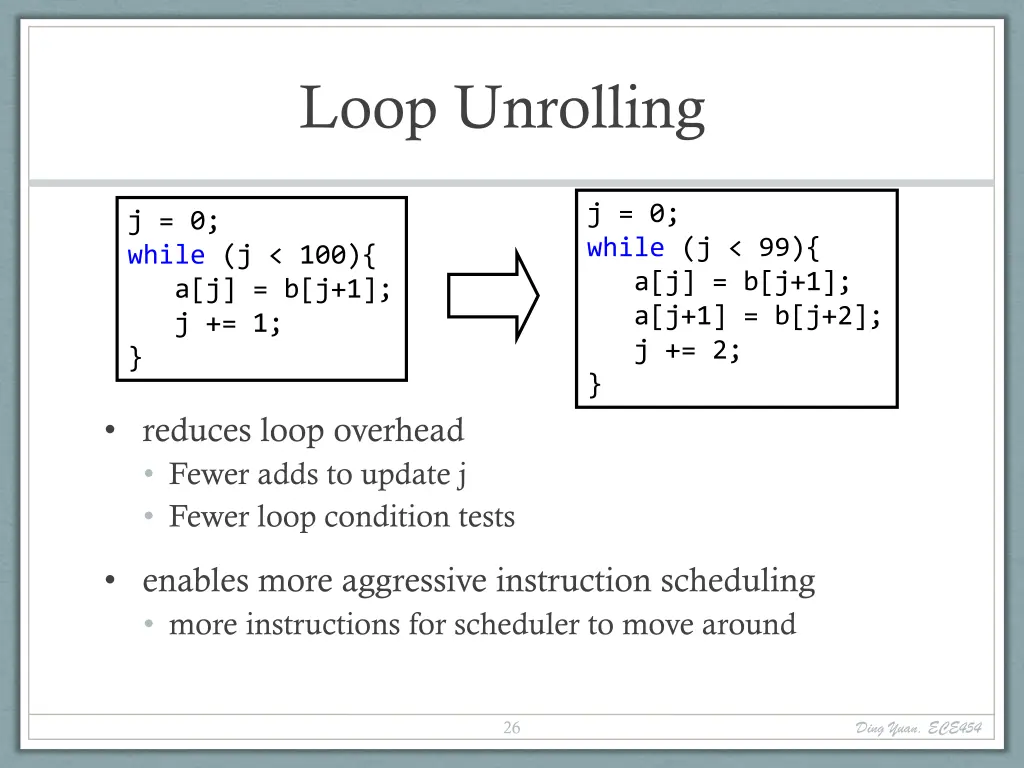 Loop Unrolling

j = 0;
while (j < 100){
a[j] = b[j+1];
j += 1;
}

j = 0;
while (j < 99){
a[j] = b[j+1];
a[j+1] = b[j+2];
j += 2;
}

• reduces loop overhead
• Fewer adds to update j
• Fewer loop condition tests

• enables more aggressive instruction scheduling
• more instructions for scheduler to move around

26

Ding Yuan, ECE454